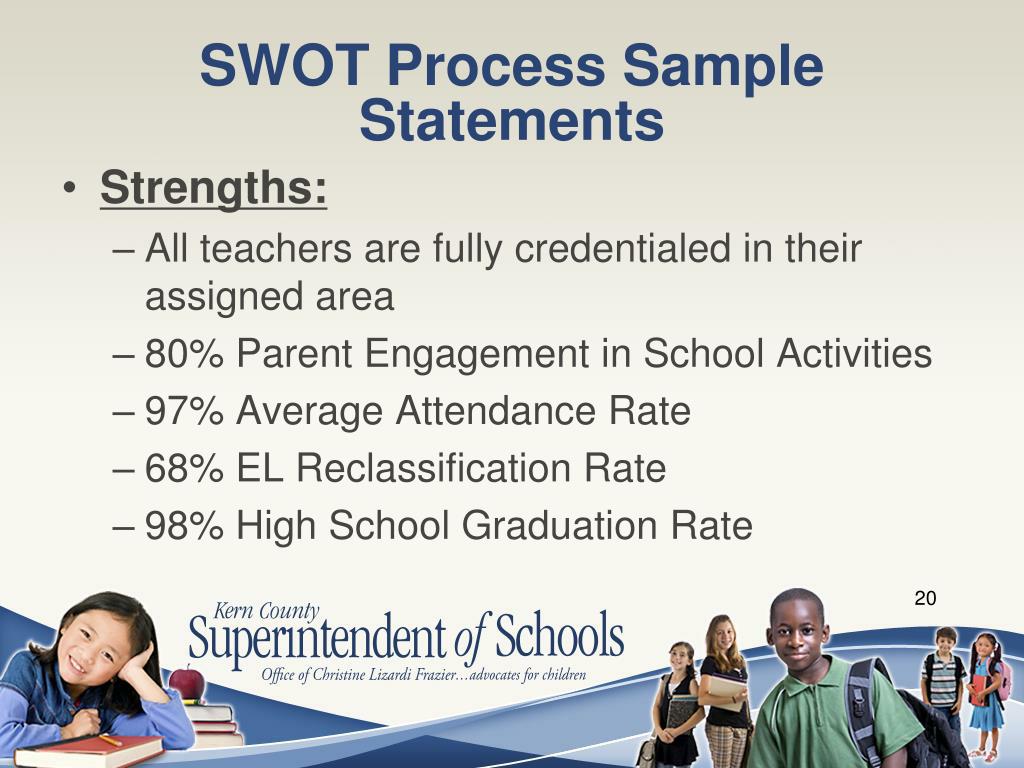 SWOT Process Sample Statements

• Strengths:
– All teachers are fully credentialed in their assigned area
– 80% Parent Engagement in School Activities
– 97% Average Attendance Rate
– 68% EL Reclassification Rate
– 98% High School Graduation Rate

20

Kern County
Superintendent of Schools
Office of Christine Lizardi Frazier…advocates for children